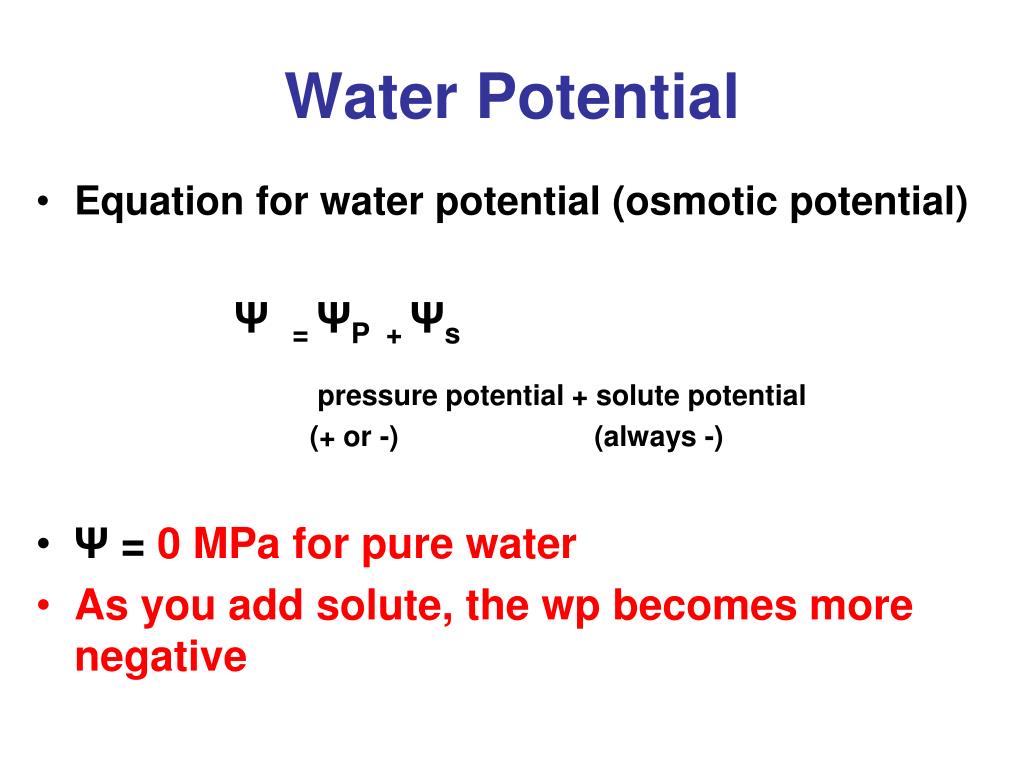 Water Potential

• Equation for water potential (osmotic potential)

$\Psi = \Psi_P + \Psi_s$

pressure potential + solute potential
(+ or -) (always -)

• Ψ = 0 MPa for pure water
• As you add solute, the wp becomes more negative